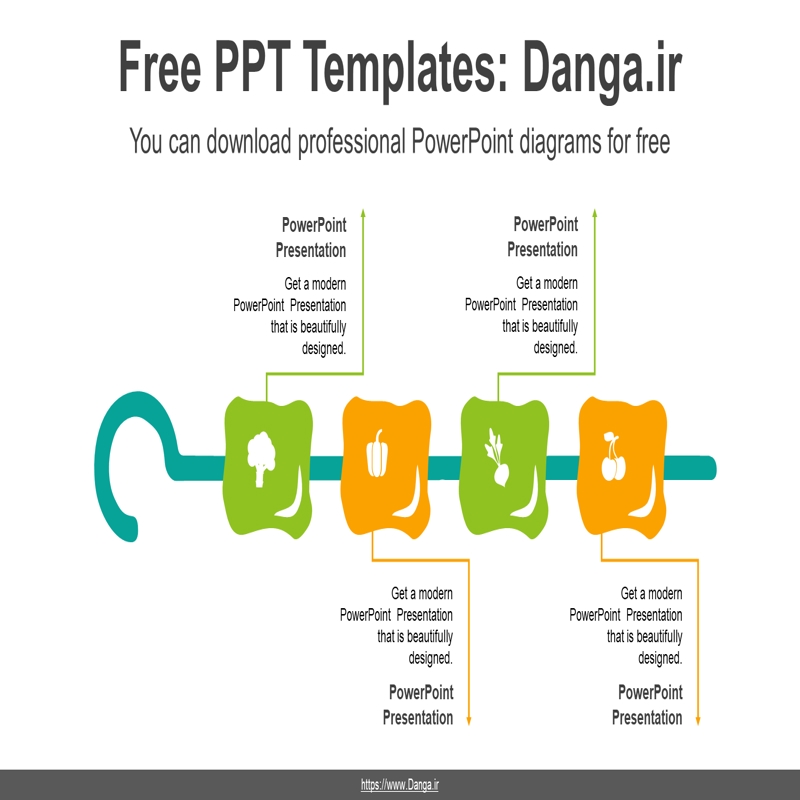 Free PPT Templates: Danga.ir

You can download professional PowerPoint diagrams for free

PowerPoint Presentation

Get a modern PowerPoint Presentation that is beautifully designed.

PowerPoint Presentation

Get a modern PowerPoint Presentation that is beautifully designed.

Get a modern PowerPoint Presentation that is beautifully designed.

PowerPoint Presentation

Get a modern PowerPoint Presentation that is beautifully designed.

PowerPoint Presentation

https://www.Danga.ir